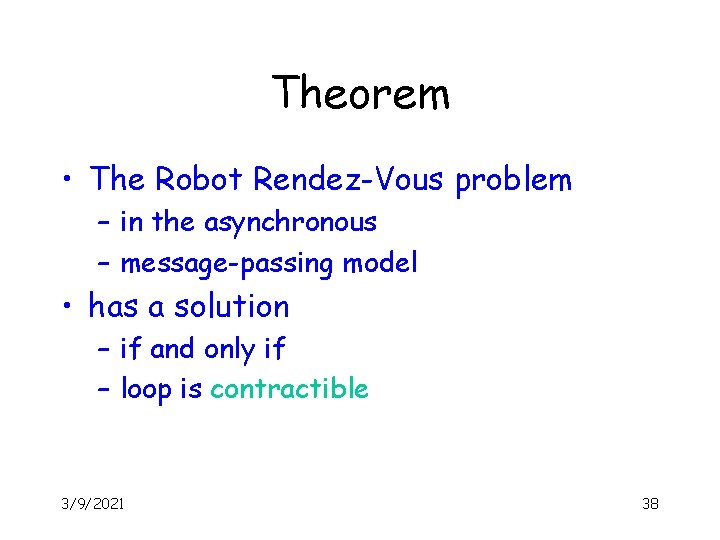 Theorem

• The Robot Rendez-Vous problem
– in the asynchronous
– message-passing model
• has a solution
– if and only if
– loop is contractible

3/9/2021

38